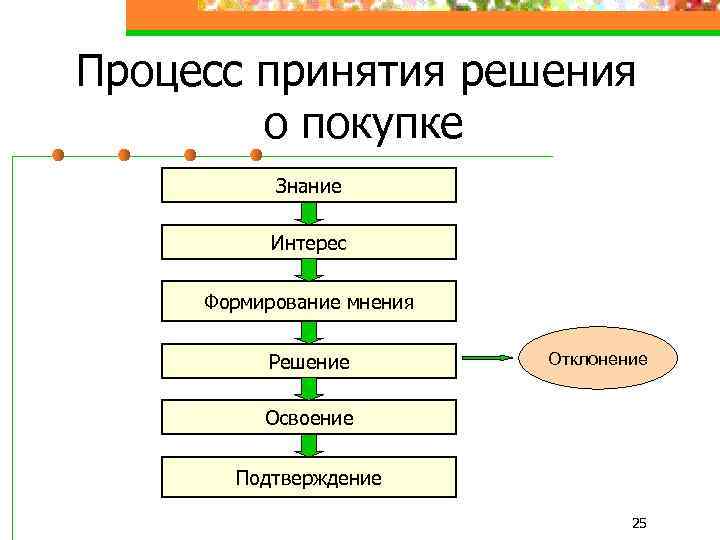 Процесс принятия решения о покупке

Знание

Интерес

Формирование мнения

Решение

Отклонение

Освоение

Подтверждение

25